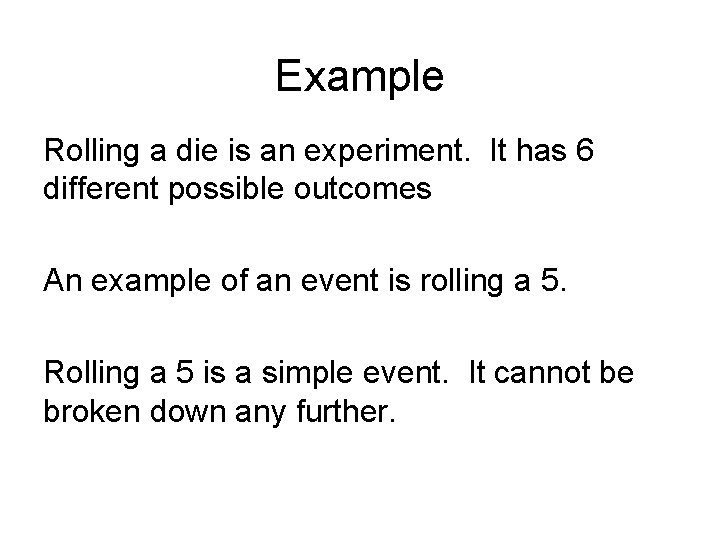 Example

Rolling a die is an experiment. It has 6 different possible outcomes

An example of an event is rolling a 5.

Rolling a 5 is a simple event. It cannot be broken down any further.